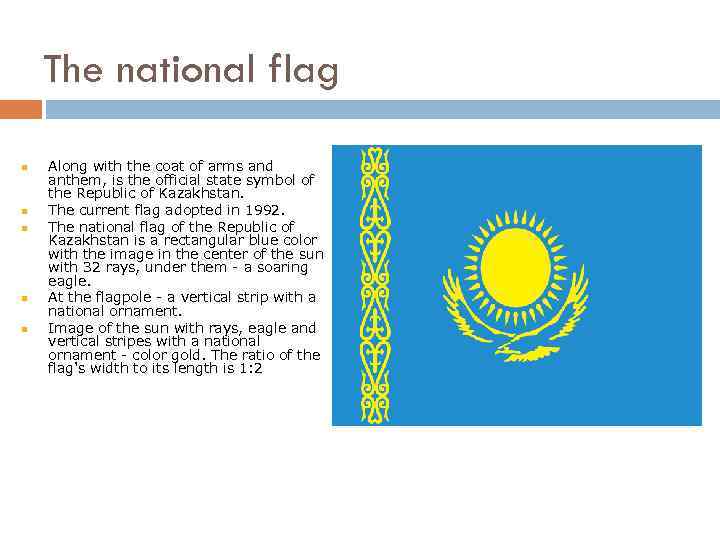 The national flag

- Along with the coat of arms and anthem, is the official state symbol of the Republic of Kazakhstan.
- The current flag adopted in 1992.
- The national flag of the Republic of Kazakhstan is a rectangular blue color with the image in the center of the sun with 32 rays, under them - a soaring eagle.
- At the flagpole - a vertical strip with a national ornament.
- Image of the sun with rays, eagle and vertical stripes with a national ornament - color gold. The ratio of the flag's width to its length is 1:2